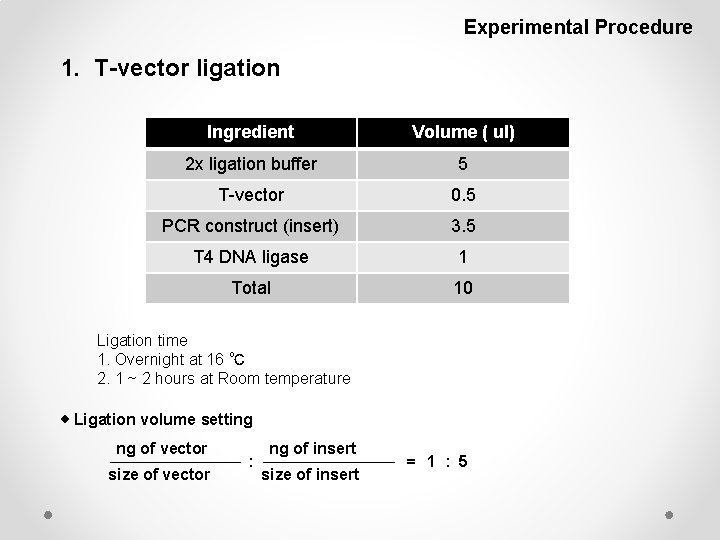 Experimental Procedure

1. T-vector ligation

| Ingredient | Volume ( ul) |
|---|---|
| 2x ligation buffer | 5 |
| T-vector | 0.5 |
| PCR construct (insert) | 3.5 |
| T4 DNA ligase | 1 |
| Total | 10 |

Ligation time
1. Overnight at 16 ℃
2. 1 ~ 2 hours at Room temperature

◆ Ligation volume setting

$\frac{\text{ng of vector}}{\text{size of vector}} : \frac{\text{ng of insert}}{\text{size of insert}} = 1 : 5$